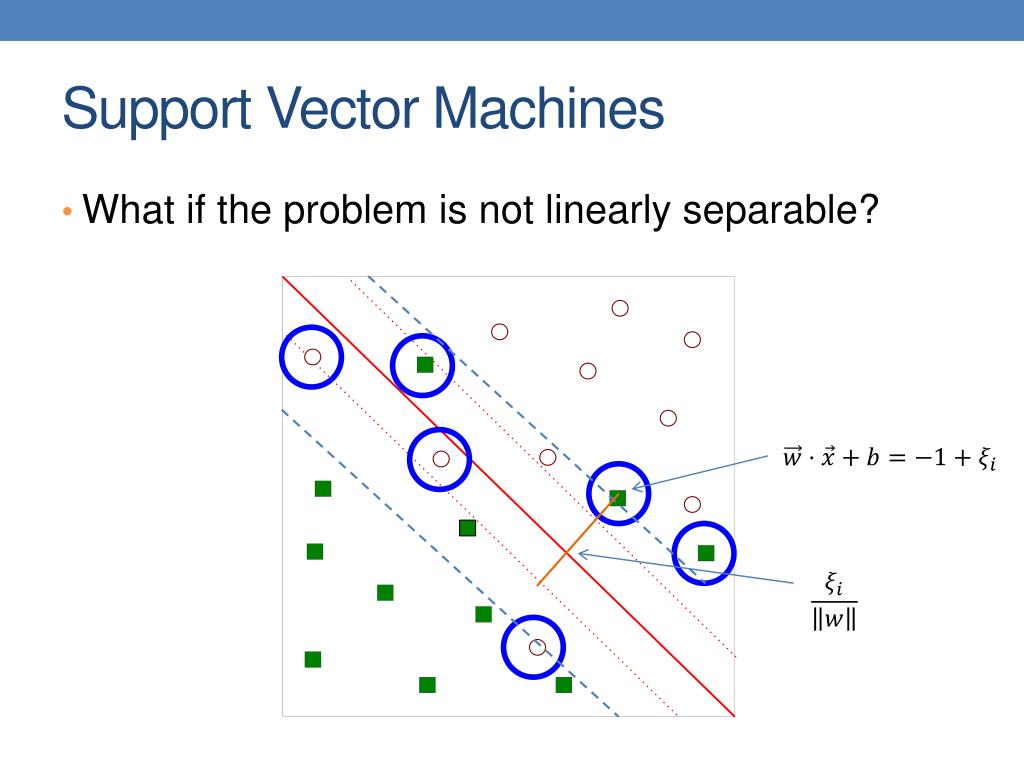 Support Vector Machines

• What if the problem is not linearly separable?

$\vec{w} \cdot \vec{x} + b = -1 + \xi_i$

$\frac{\xi_i}{\|w\|}$